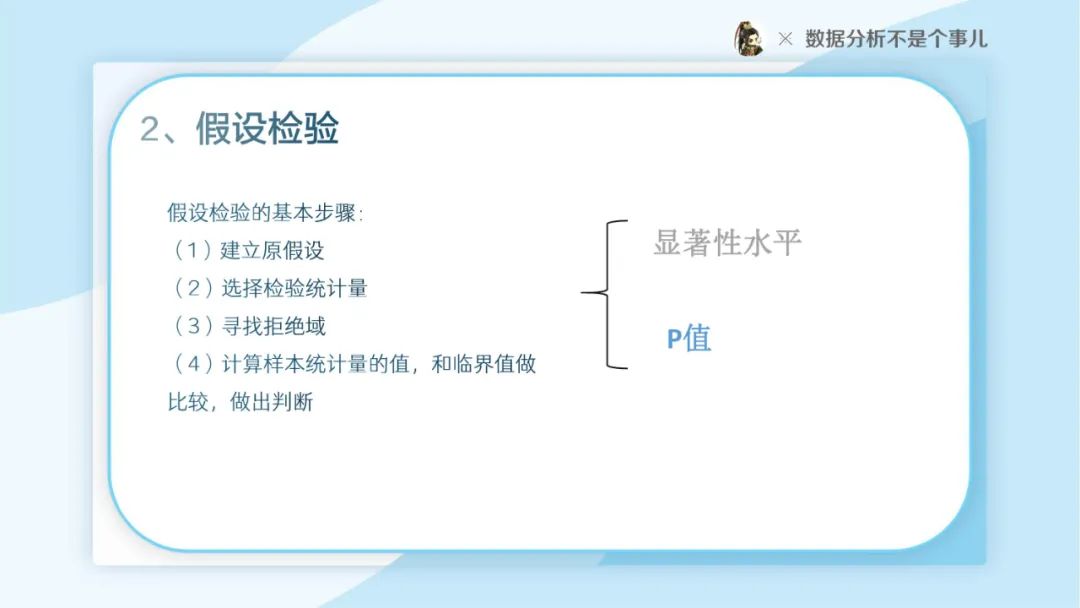 × 数据分析不是个事儿

2、假设检验

假设检验的基本步骤:
（1）建立原假设
（2）选择检验统计量
（3）寻找拒绝域
（4）计算样本统计量的值，和临界值做比较，做出判断

显著性水平

P值